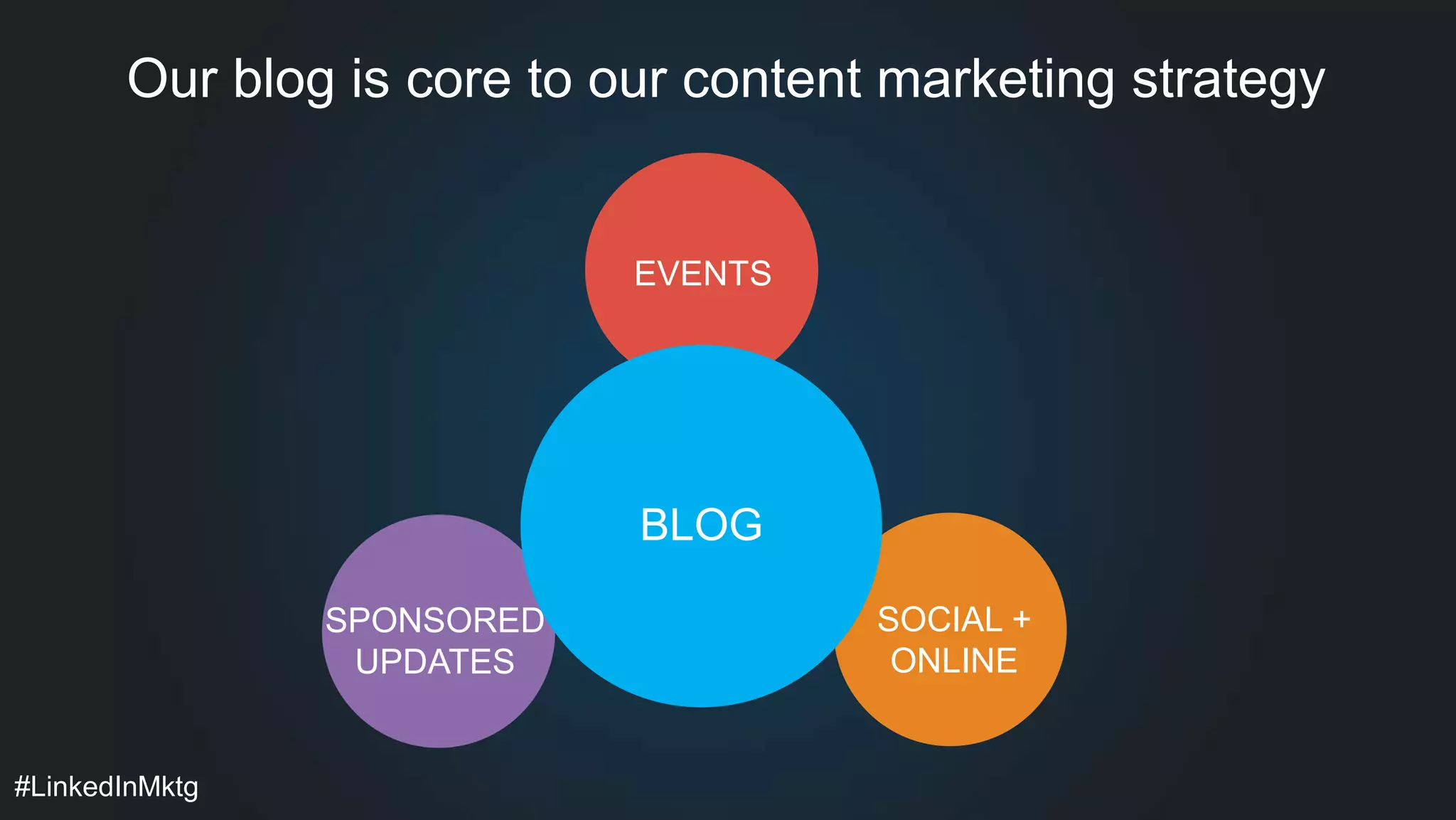 Our blog is core to our content marketing strategy

EVENTS

BLOG

SPONSORED UPDATES

SOCIAL + ONLINE

#LinkedInMktg